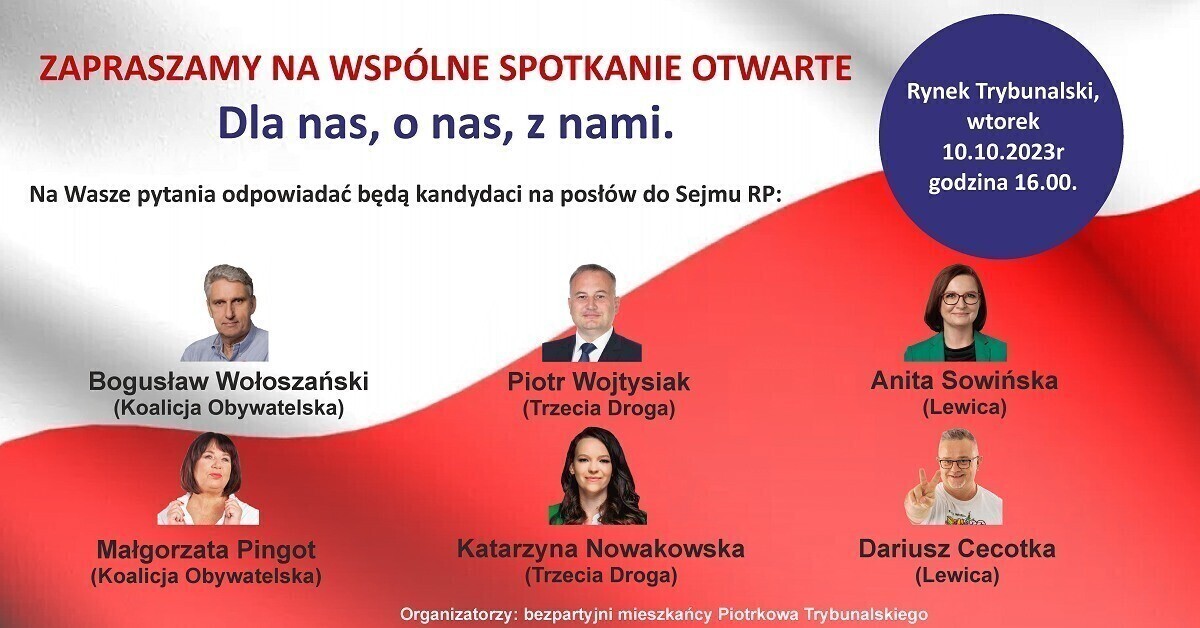 ZAPRASZAMY NA WSPÓLNE SPOTKANIE OTWARTE

Dla nas, o nas, z nami.

Rynek Trybunalski, wtorek 10.10.2023r godzina 16.00.

Na Wasze pytania odpowiadać będą kandydaci na posłów do Sejmu RP:

Bogusław Wołoszański
(Koalicja Obywatelska)

Piotr Wojtysiak
(Trzecia Droga)

Anita Sowińska
(Lewica)

Małgorzata Pingot
(Koalicja Obywatelska)

Katarzyna Nowakowska
(Trzecia Droga)

Dariusz Cecotka
(Lewica)

Organizatorzy: bezpartyjni mieszkańcy Piotrkowa Trybunalskiego